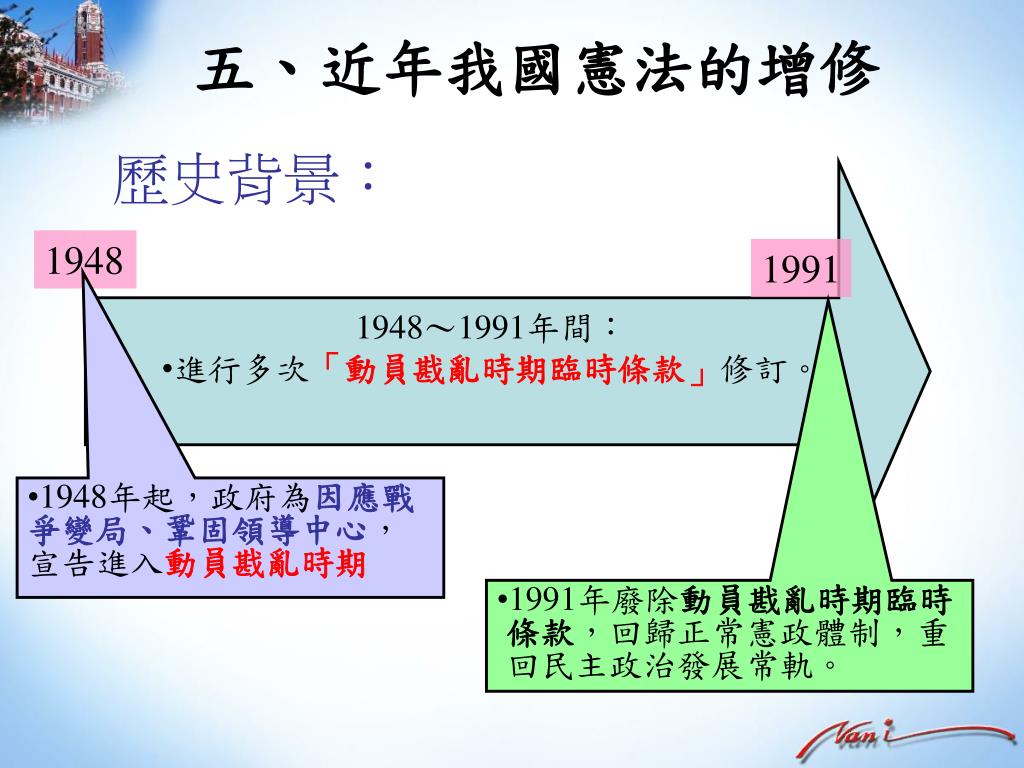 五、近年我國憲法的增修

歷史背景：

1948

1991

1948～1991年間：
•進行多次「動員戡亂時期臨時條款」修訂。

•1948年起，政府為因應戰爭變局、鞏固領導中心，宣告進入動員戡亂時期

•1991年廢除動員戡亂時期臨時條款，回歸正常憲政體制，重回民主政治發展常軌。

Nani